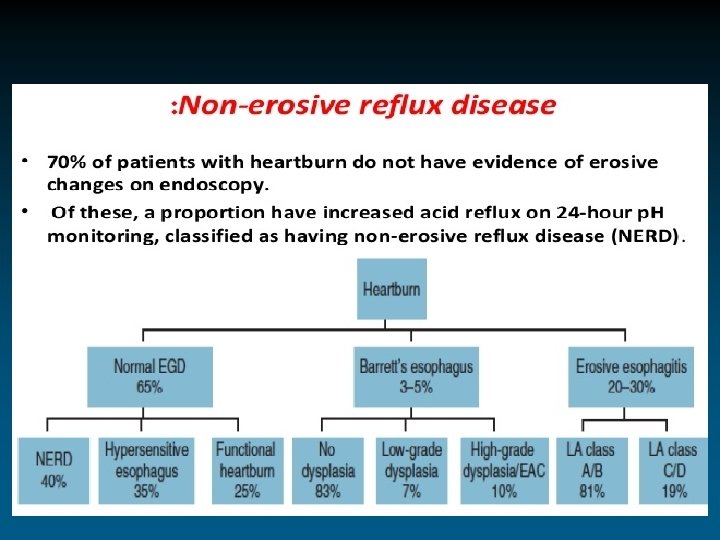 :Non-erosive reflux disease

• 70% of patients with heartburn do not have evidence of erosive changes on endoscopy.

• Of these, a proportion have increased acid reflux on 24-hour pH monitoring, classified as having non-erosive reflux disease (NERD).

Heartburn

Normal EGD 65%

Barrett's esophagus 3–5%

Erosive esophagitis 20–30%

NERD 40%

Hypersensitive esophagus 35%

Functional heartburn 25%

No dysplasia 83%

Low-grade dysplasia 7%

High-grade dysplasia/EAC 10%

LA class A/B 81%

LA class C/D 19%